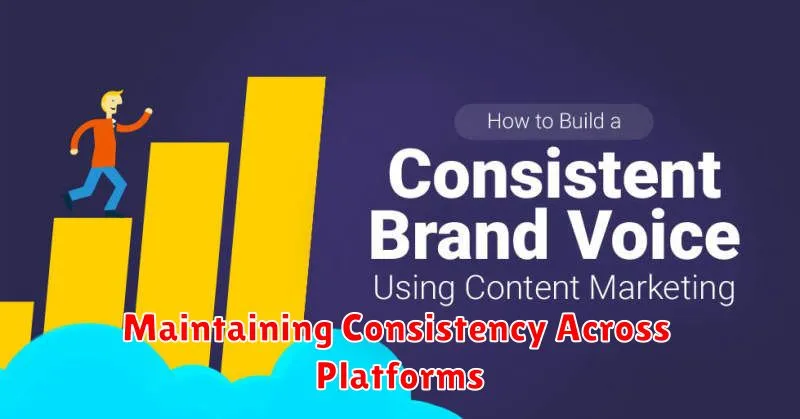 How to Build a

Consistent Brand Voice

Using Content Marketing

Maintaining Consistency Across Platforms